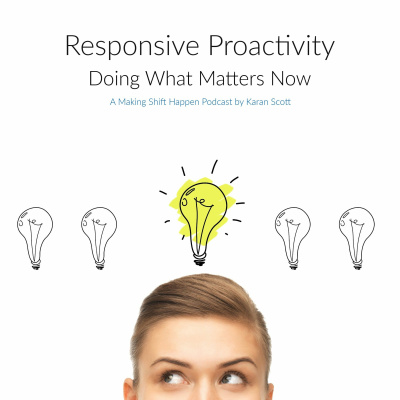 Responsive Proactivity
Doing What Matters Now
A Making Shift Happen Podcast by Karan Scott